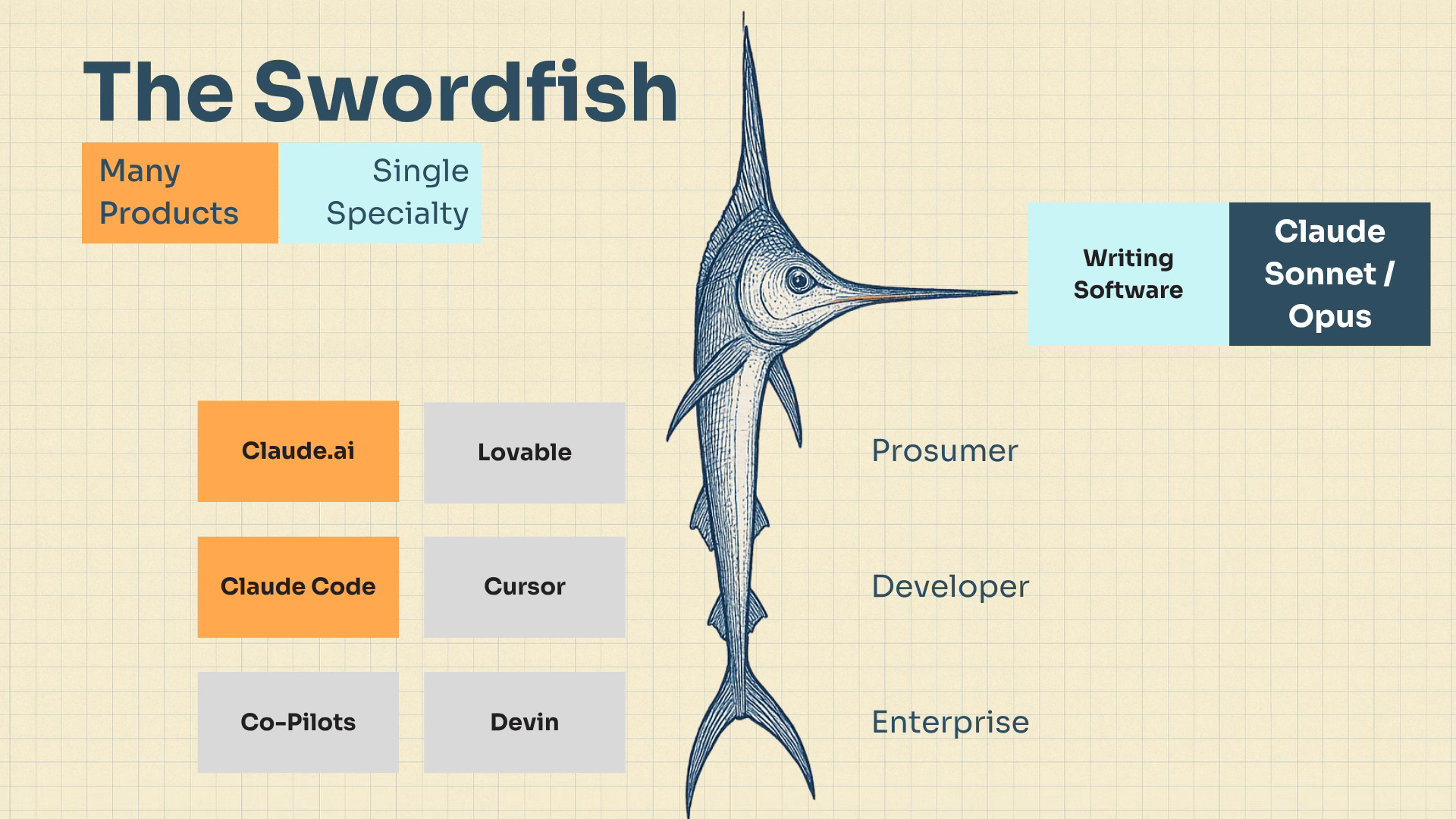 The Swordfish

Many Products

Single Specialty

Writing Software

Claude Sonnet / Opus

Claude.ai

Lovable

Prosumer

Claude Code

Cursor

Developer

Co-Pilots

Devin

Enterprise